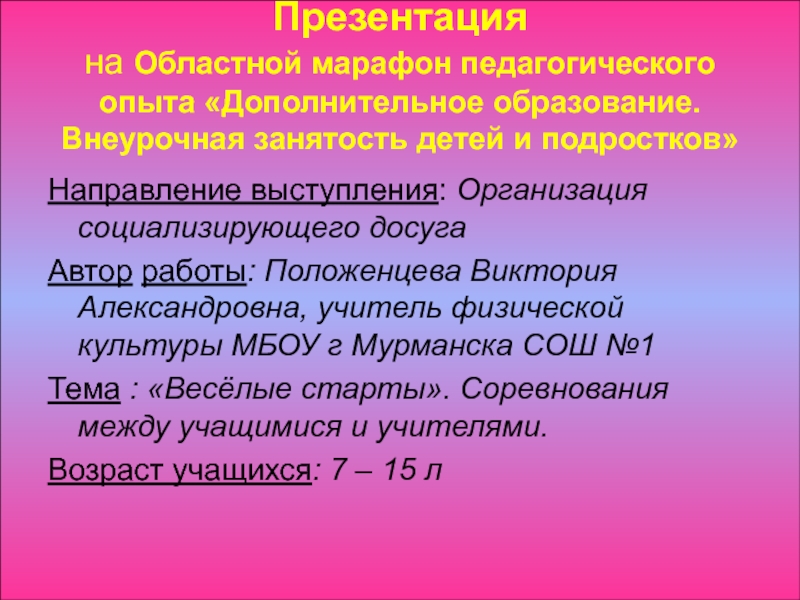 Презентация

на Областной марафон педагогического опыта «Дополнительное образование. Внеурочная занятость детей и подростков»

Направление выступления: Организация социализирующего досуга

Автор работы: Положенцева Виктория Александровна, учитель физической культуры МБОУ г Мурманска СОШ №1

Тема : «Весёлые старты». Соревнования между учащимися и учителями.

Возраст учащихся: 7 – 15 л